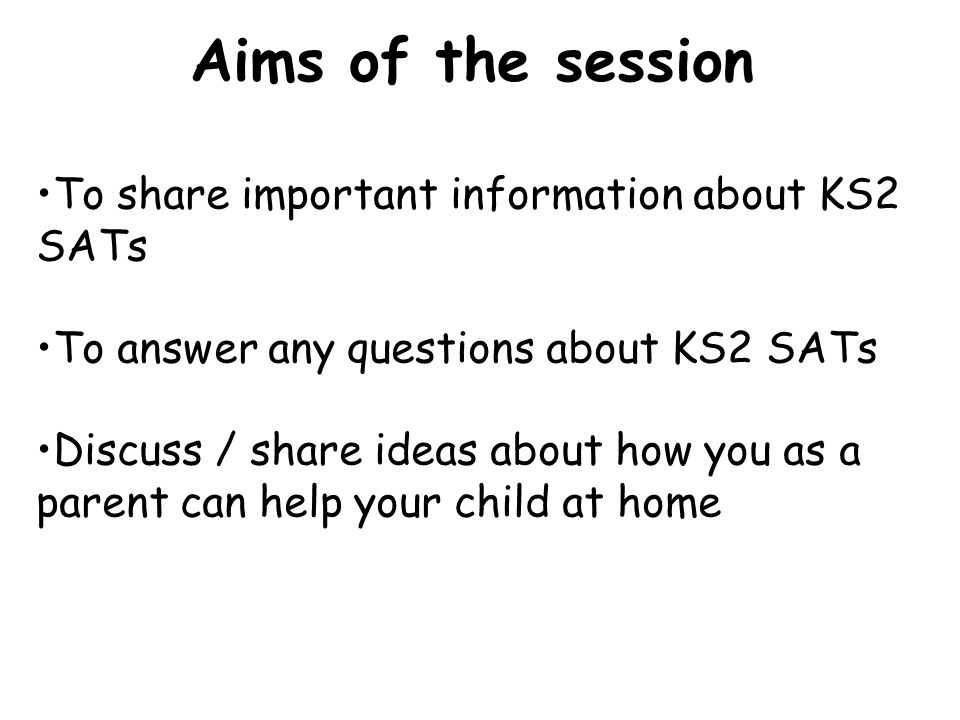 Aims of the session

•To share important information about KS2 SATs

•To answer any questions about KS2 SATs

•Discuss / share ideas about how you as a parent can help your child at home